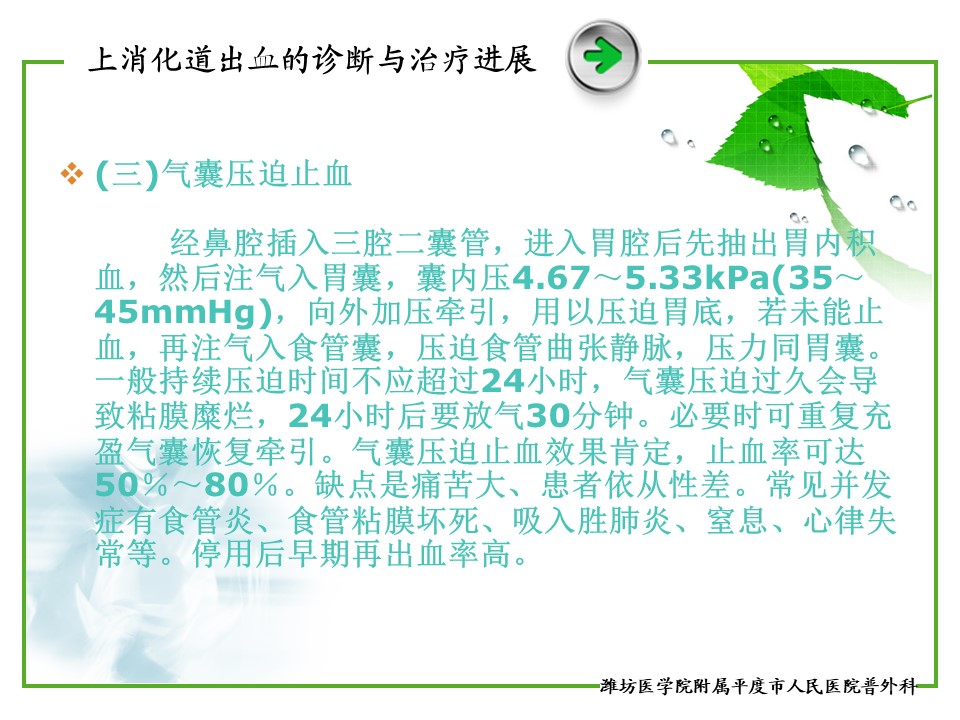 上消化道出血的诊断与治疗进展

❖ (三)气囊压迫止血

经鼻腔插入三腔二囊管，进入胃腔后先抽出胃内积血，然后注气入胃囊，囊内压4.67～5.33kPa(35～45mmHg)，向外加压牵引，用以压迫胃底，若未能止血，再注气入食管囊，压迫食管曲张静脉，压力同胃囊。一般持续压迫时间不应超过24小时，气囊压迫过久会导致粘膜糜烂，24小时后要放气30分钟。必要时可重复充盈气囊恢复牵引。气囊压迫止血效果肯定，止血率可达50%～80%。缺点是痛苦大、患者依从性差。常见并发症有食管炎、食管粘膜坏死、吸入胜肺炎、窒息、心律失常等。停用后早期再出血率高。

潍坊医学院附属平度市人民医院普外科